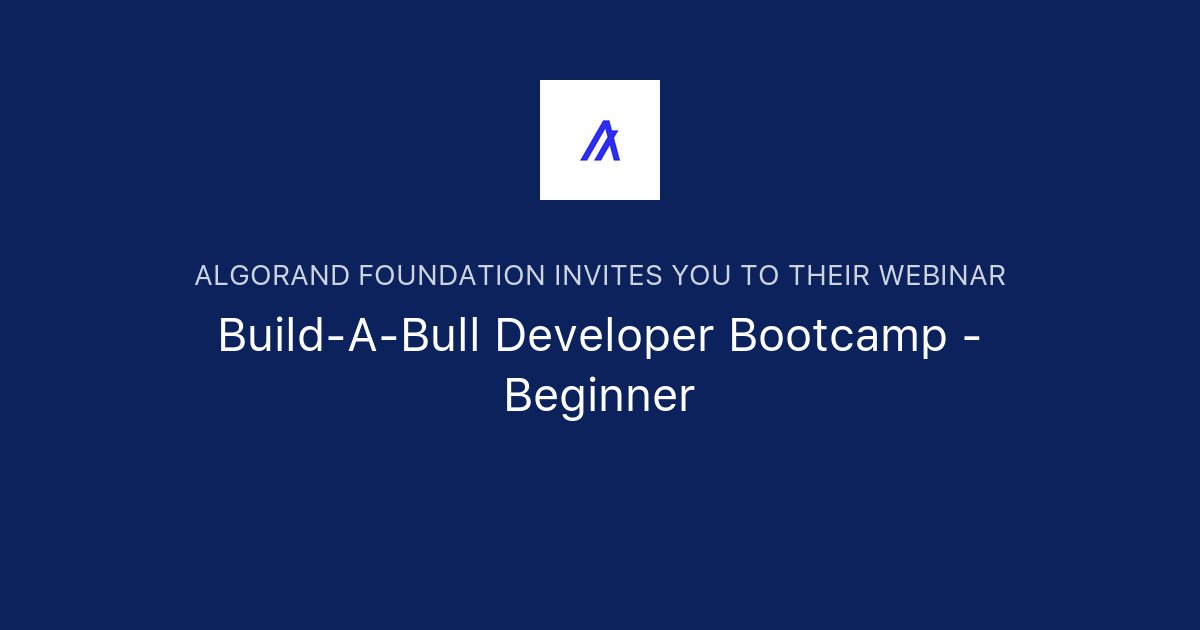 ALGORAND FOUNDATION INVITES YOU TO THEIR WEBINAR

Build-A-Bull Developer Bootcamp - Beginner